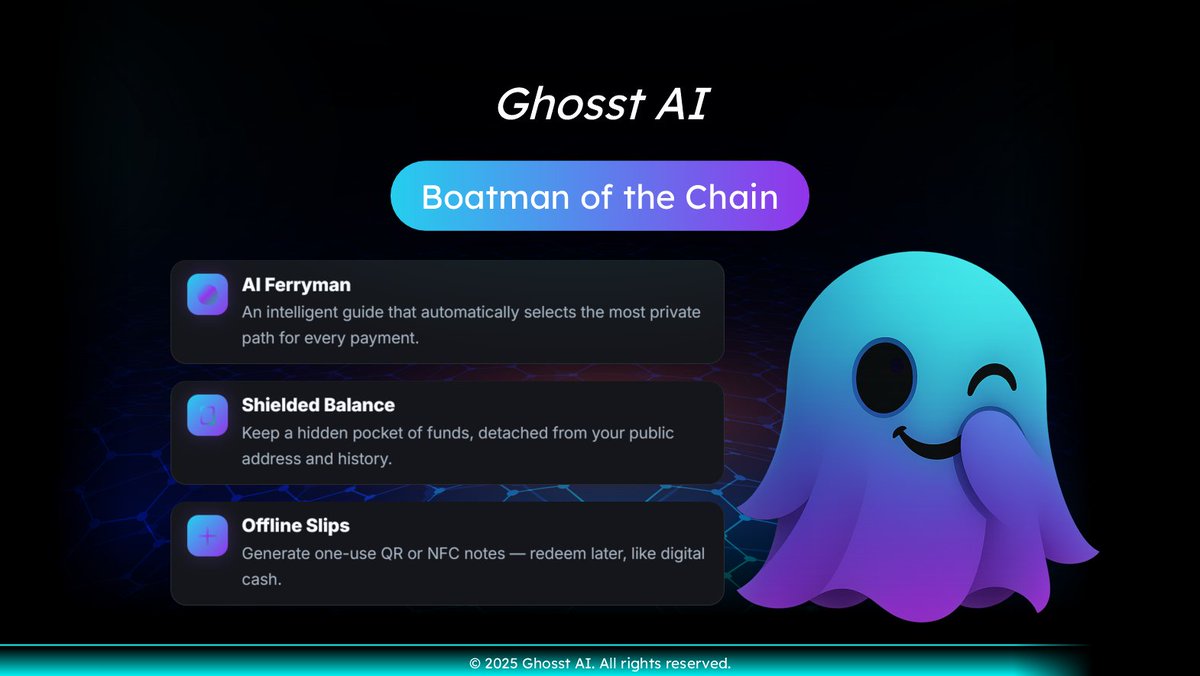 Ghosst AI

Boatman of the Chain

AI Ferryman
An intelligent guide that automatically selects the most private path for every payment.

Shielded Balance
Keep a hidden pocket of funds, detached from your public address and history.

Offline Slips
Generate one-use QR or NFC notes — redeem later, like digital cash.

© 2025 Ghosst AI. All rights reserved.